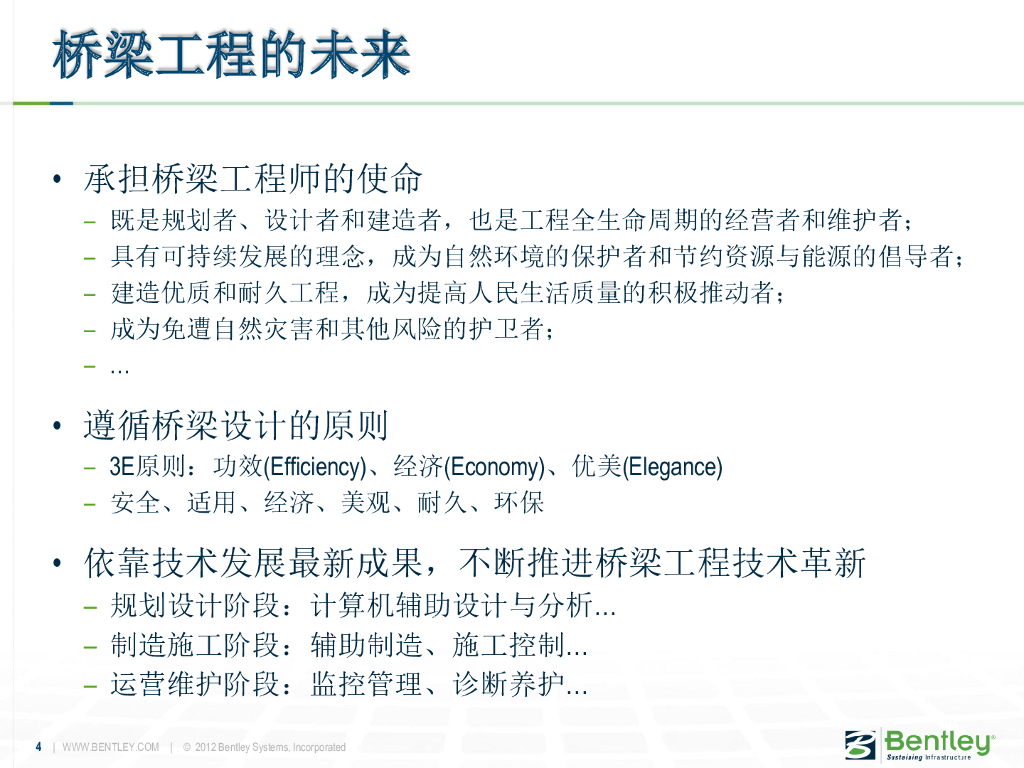 桥梁工程的未来

• 承担桥梁工程师的使命
– 既是规划者、设计者和建造者，也是工程全生命周期的经营者和维护者；
– 具有可持续发展的理念，成为自然环境的保护者和节约资源与能源的倡导者；
– 建造优质和耐久工程，成为提高人民生活质量的积极推动者；
– 成为免遭自然灾害和其他风险的护卫者；
– ...

• 遵循桥梁设计的原则
– 3E原则：功效(Efficiency)、经济(Economy)、优美(Elegance)
– 安全、适用、经济、美观、耐久、环保

• 依靠技术发展最新成果，不断推进桥梁工程技术革新
– 规划设计阶段：计算机辅助设计与分析...
– 制造施工阶段：辅助制造、施工控制...
– 运营维护阶段：监控管理、诊断养护...

4 | WWW.BENTLEY.COM | © 2012 Bentley Systems, Incorporated

Bentley
Sustaining Infrastructure